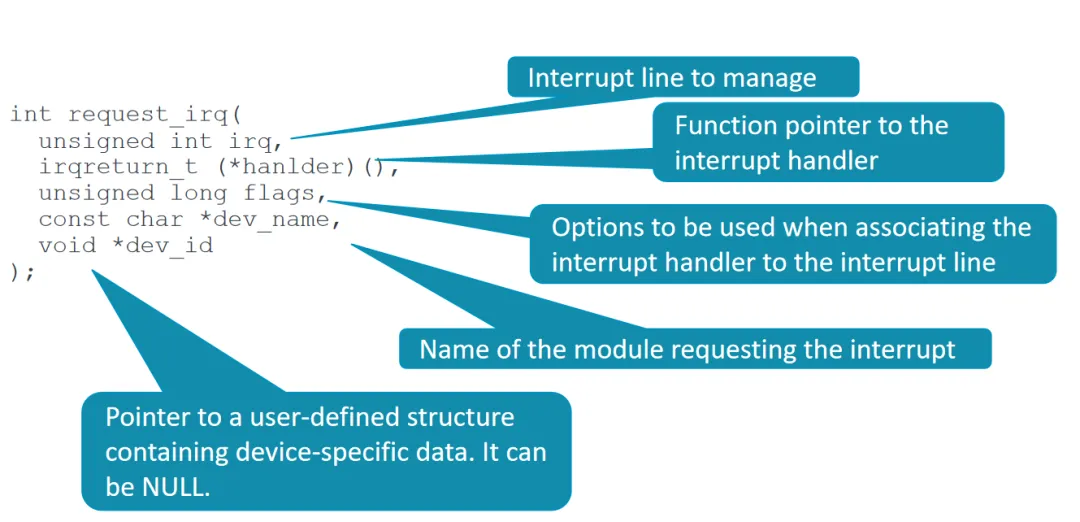 int request_irq(
  unsigned int irq,
  irqreturn_t (*hanlder)(),
  unsigned long flags,
  const char *dev_name,
  void *dev_id
);

Interrupt line to manage

Function pointer to the interrupt handler

Options to be used when associating the interrupt handler to the interrupt line

Name of the module requesting the interrupt

Pointer to a user-defined structure containing device-specific data. It can be NULL.